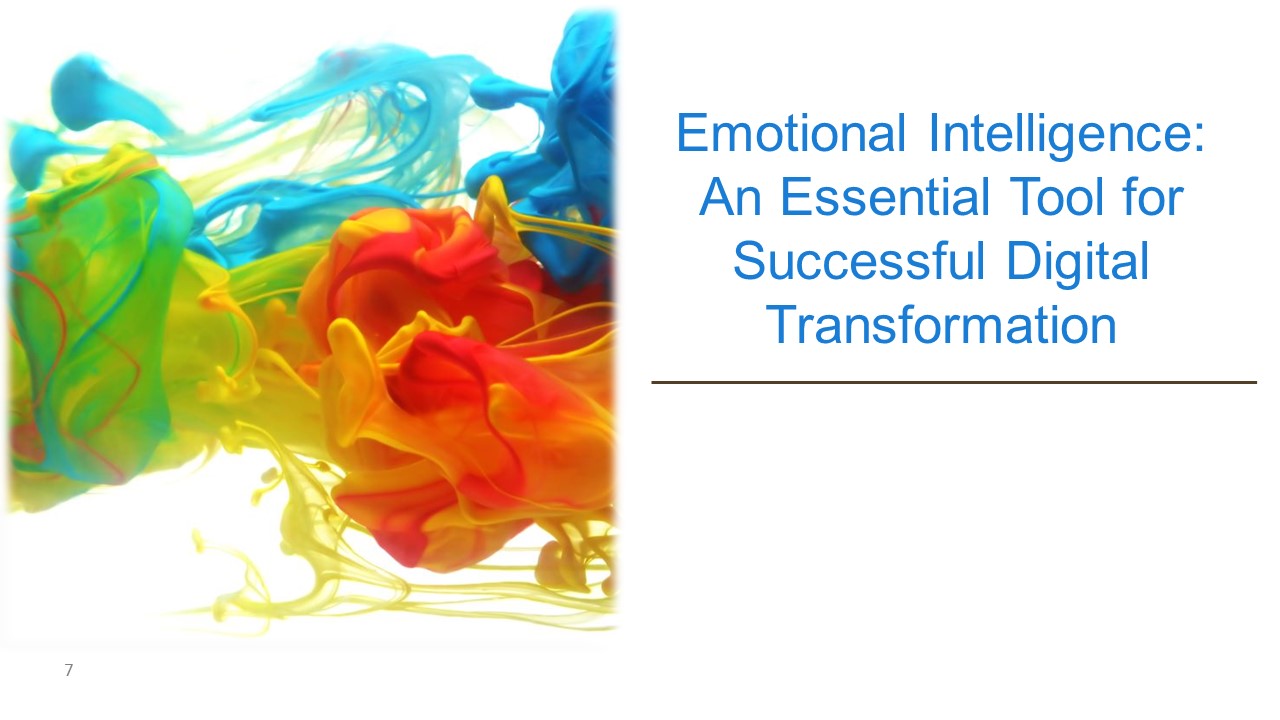 Emotional Intelligence: An Essential Tool for Successful Digital Transformation

7